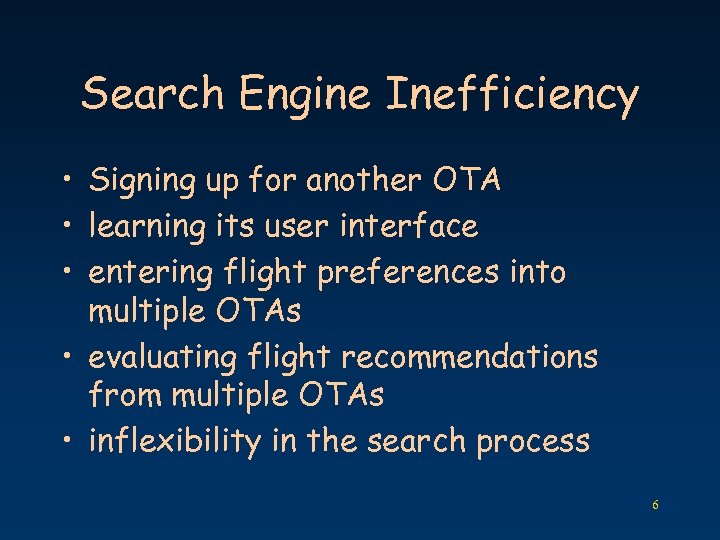 Search Engine Inefficiency

• Signing up for another OTA
• learning its user interface
• entering flight preferences into multiple OTAs
• evaluating flight recommendations from multiple OTAs
• inflexibility in the search process

6